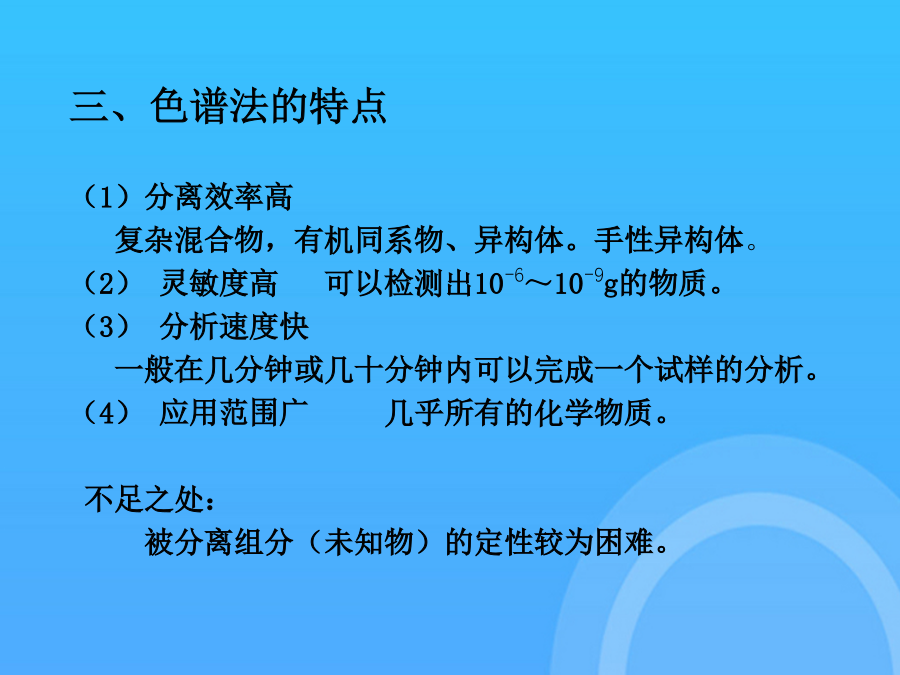 三、色谱法的特点

（1）分离效率高

复杂混合物，有机同系物、异构体。手性异构体。

（2） 灵敏度高 可以检测出$10^{-6}$～$10^{-9}$g的物质。

（3） 分析速度快

一般在几分钟或几十分钟内可以完成一个试样的分析。

（4） 应用范围广 几乎所有的化学物质。

不足之处：

被分离组分（未知物）的定性较为困难。